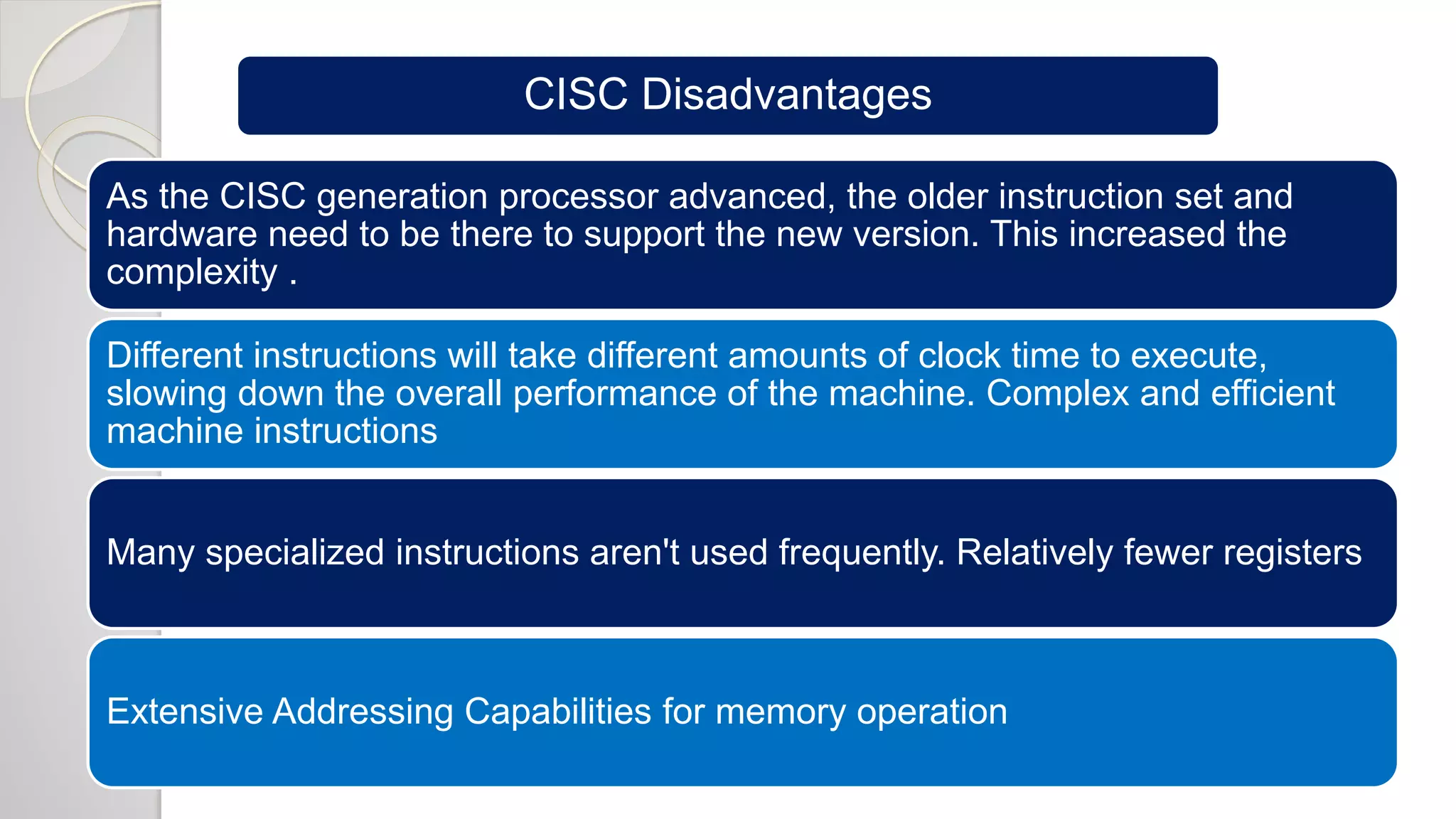 CISC Disadvantages

As the CISC generation processor advanced, the older instruction set and hardware need to be there to support the new version. This increased the complexity .

Different instructions will take different amounts of clock time to execute, slowing down the overall performance of the machine. Complex and efficient machine instructions

Many specialized instructions aren't used frequently. Relatively fewer registers

Extensive Addressing Capabilities for memory operation